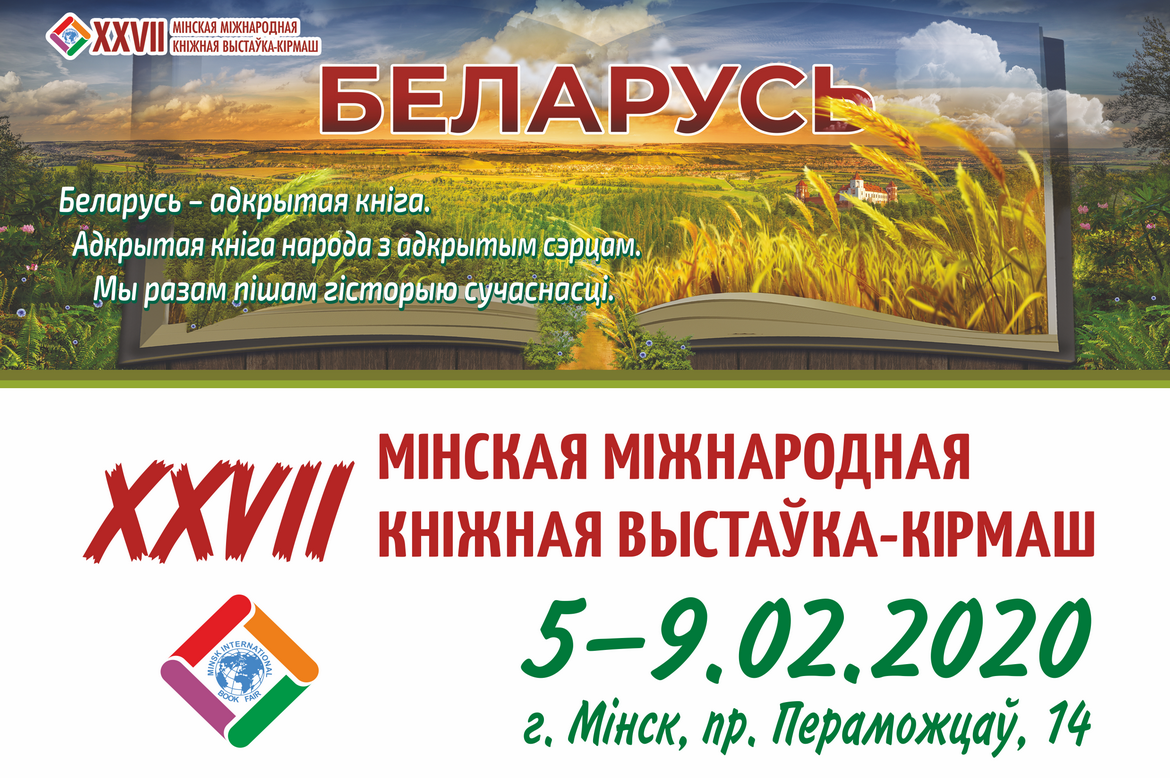 XXVII МІНСКАЯ МІЖНАРОДНАЯ КНІЖНАЯ ВЫСТАЎКА-КІРМАШ

БЕЛАРУСЬ

Беларусь – адкрытая кніга.
Адкрытая кніга народа з адкрытым сэрцам.
Мы разам пішам гісторыю сучаснасці.

XXVII МІНСКАЯ МІЖНАРОДНАЯ КНІЖНАЯ ВЫСТАЎКА-КІРМАШ

MINSK INTERNATIONAL BOOK FAIR

5–9.02.2020

г. Мінск, пр. Пераможцаў, 14